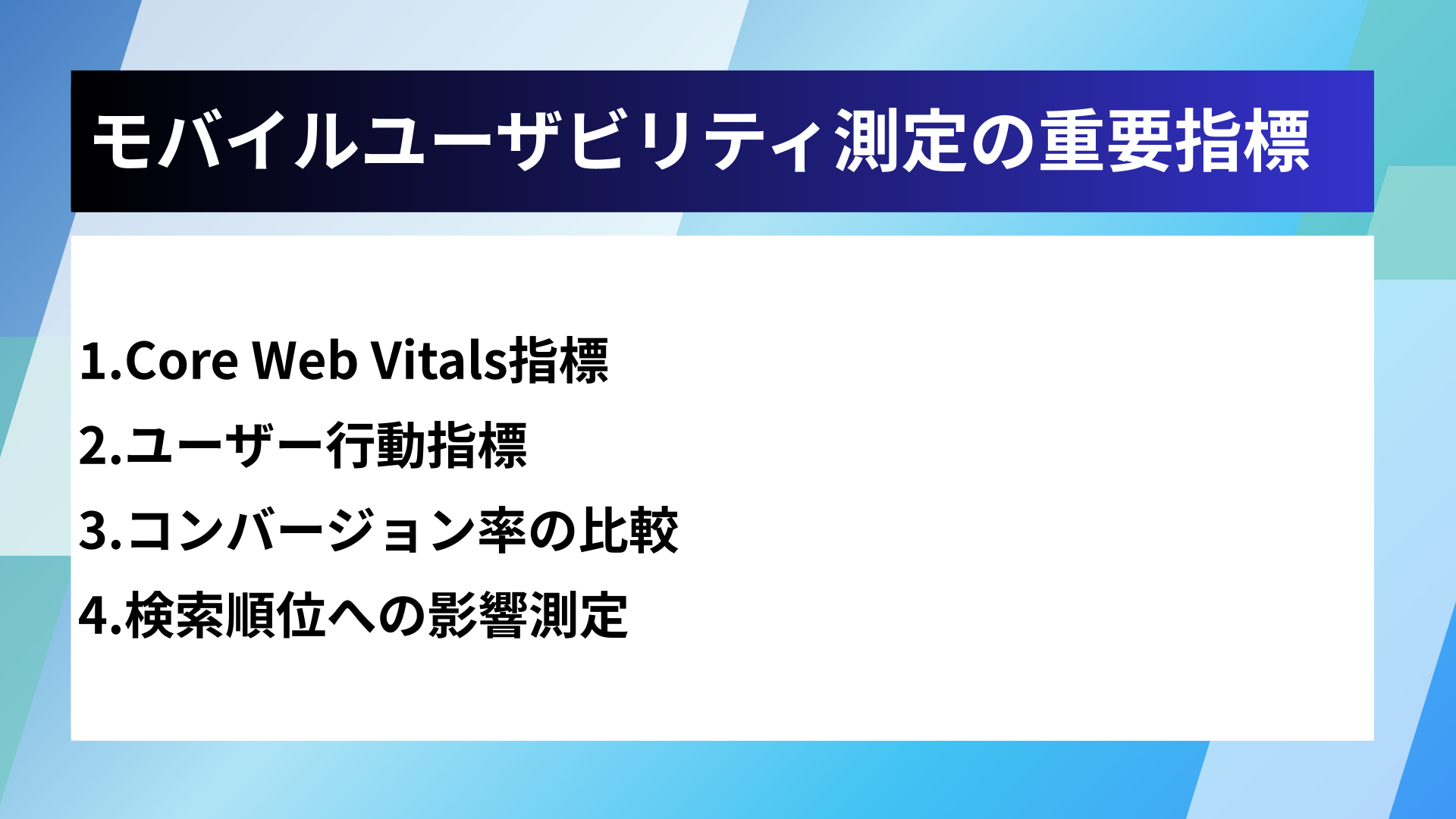 モバイルユーザビリティ測定の重要指標

1.Core Web Vitals指標
2.ユーザー行動指標
3.コンバージョン率の比較
4.検索順位への影響測定